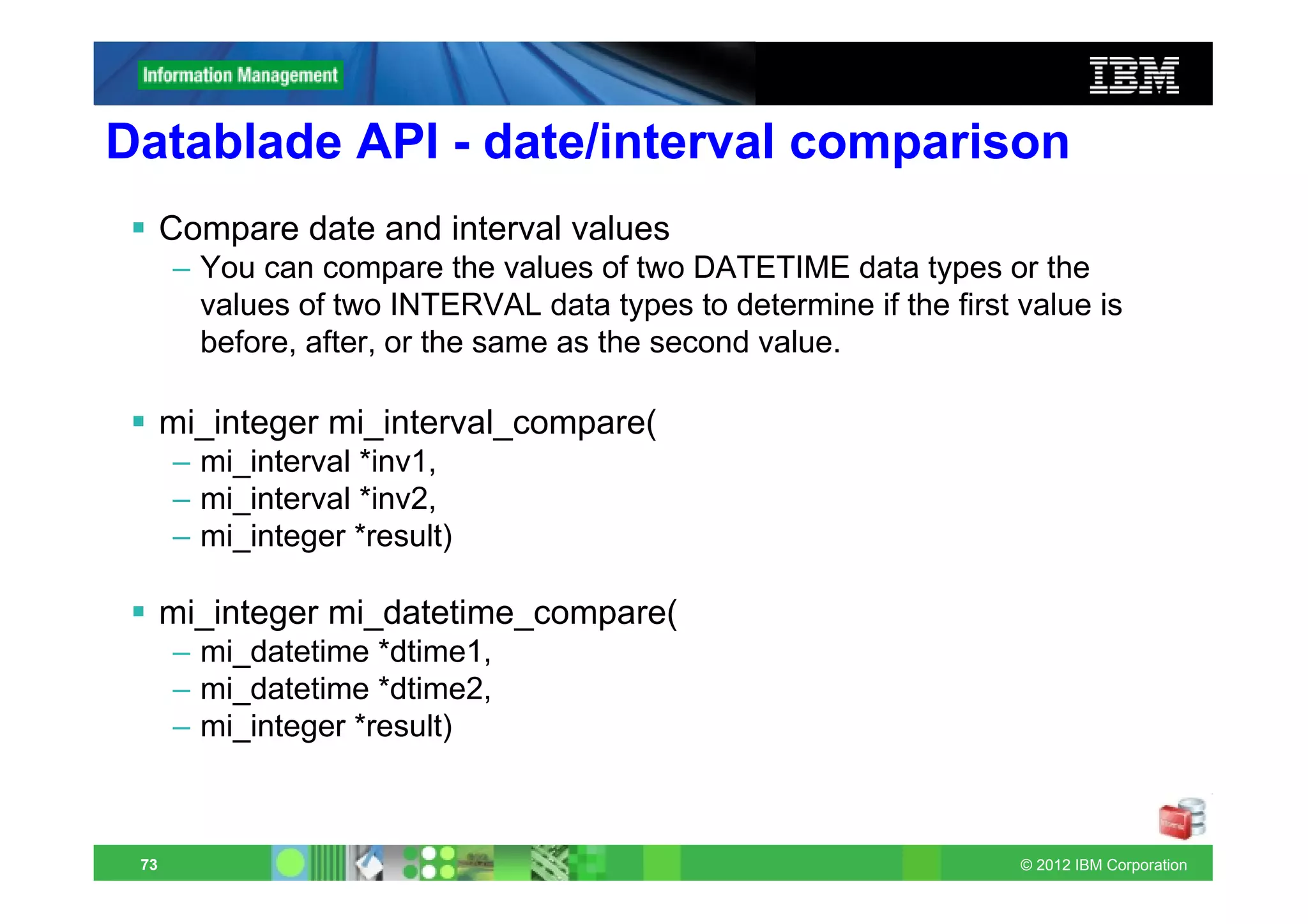 Information Management

IBM

Datablade API - date/interval comparison

▪ Compare date and interval values
– You can compare the values of two DATETIME data types or the values of two INTERVAL data types to determine if the first value is before, after, or the same as the second value.

▪ mi_integer mi_interval_compare(
– mi_interval *inv1,
– mi_interval *inv2,
– mi_integer *result)

▪ mi_integer mi_datetime_compare(
– mi_datetime *dtime1,
– mi_datetime *dtime2,
– mi_integer *result)

73

© 2012 IBM Corporation